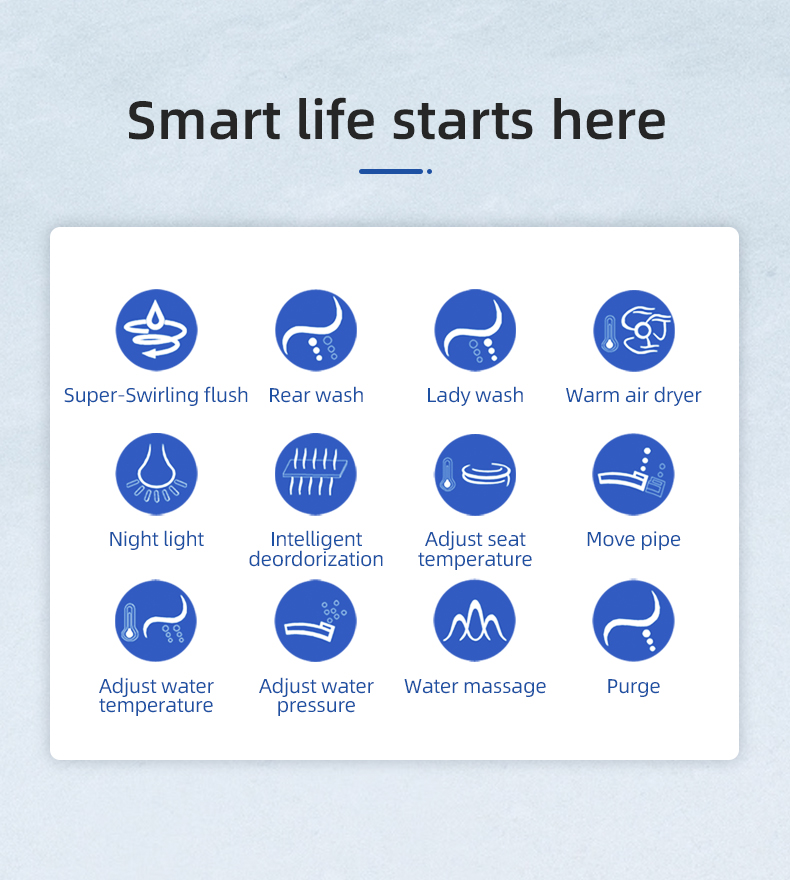 Smart life starts here

Super-Swirling flush

Rear wash

Lady wash

Warm air dryer

Night light

Intelligent deordorization

Adjust seat temperature

Move pipe

Adjust water temperature

Adjust water pressure

Water massage

Purge